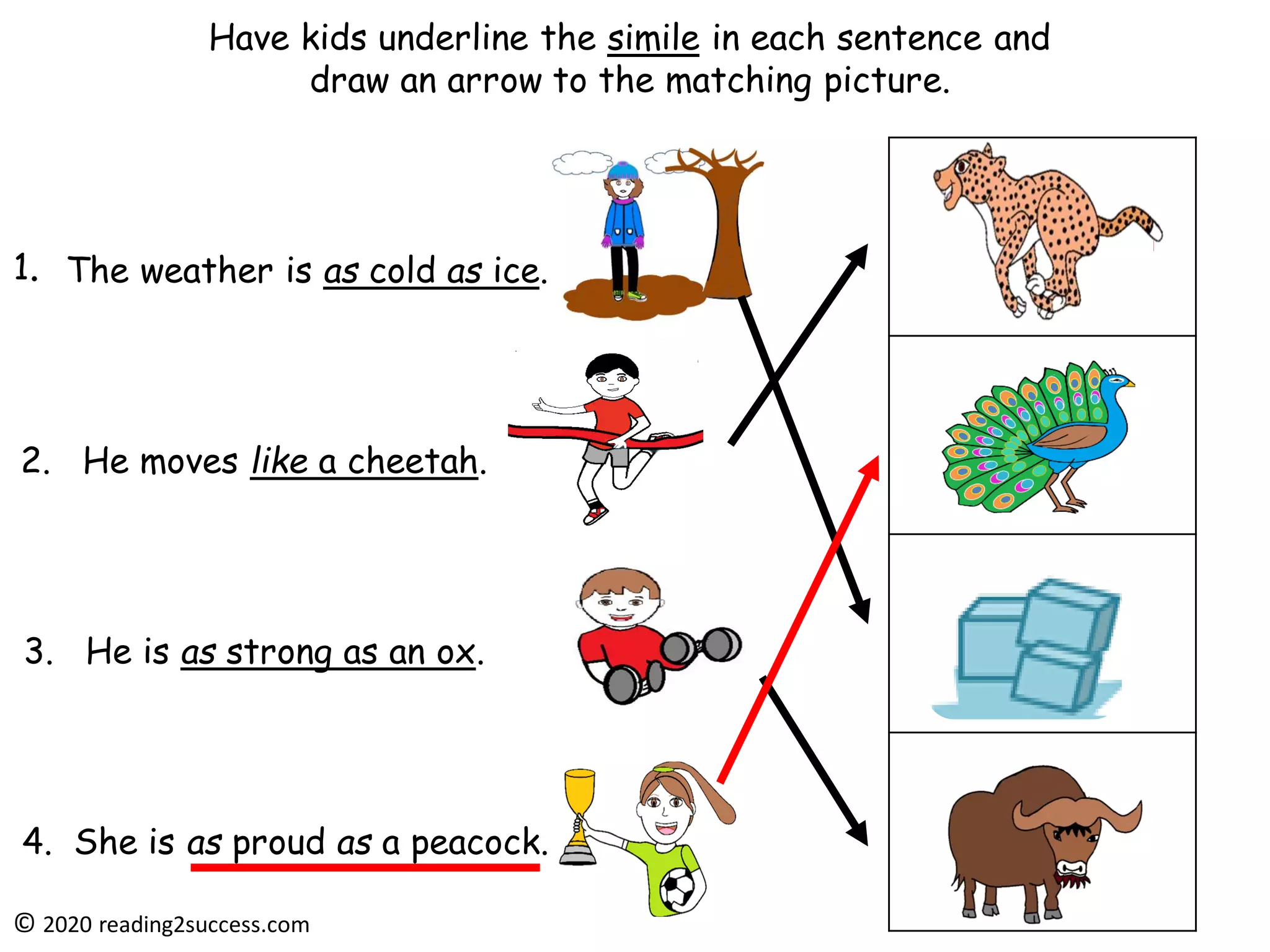 Have kids underline the simile in each sentence and draw an arrow to the matching picture.

1. The weather is as cold as ice.

2. He moves like a cheetah.

3. He is as strong as an ox.

4. She is as proud as a peacock.

© 2020 reading2success.com